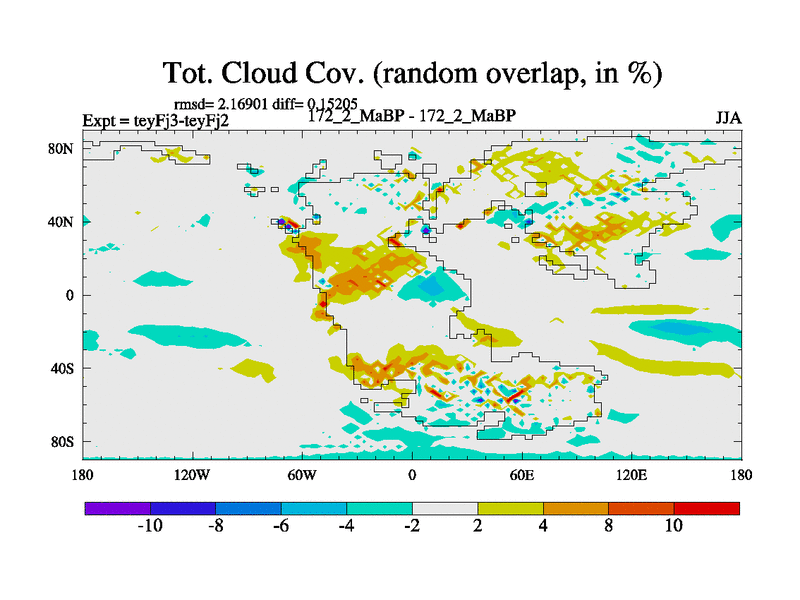 Tot. Cloud Cov. (random overlap, in %)

rmsd= 2.16901 diff= 0.15205

Expt = teyFj3-teyFj2

172_2_MaBP - 172_2_MaBP

JJA

80N
40N
0
40S
80S

180
120W
60W
0
60E
120E
180

-10
-8
-6
-4
-2
2
4
8
10